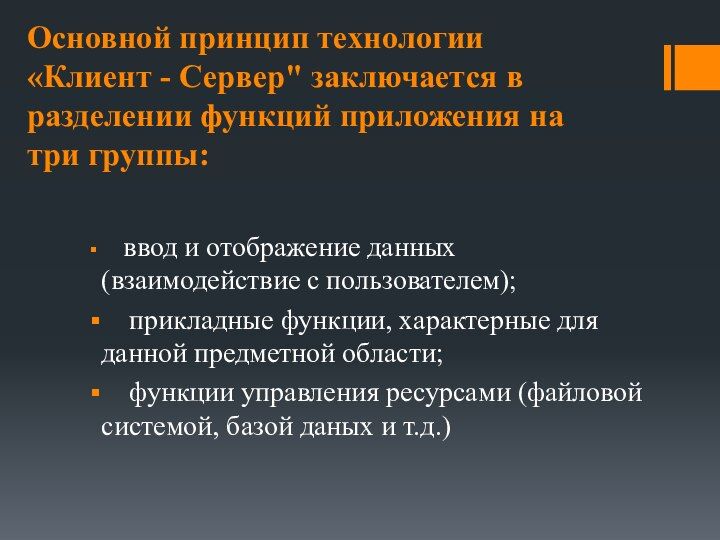 Основной принцип технологии «Клиент - Сервер" заключается в разделении функций приложения на три группы:

▪ ввод и отображение данных (взаимодействие с пользователем);

▪ прикладные функции, характерные для данной предметной области;

▪ функции управления ресурсами (файловой системой, базой даных и т.д.)